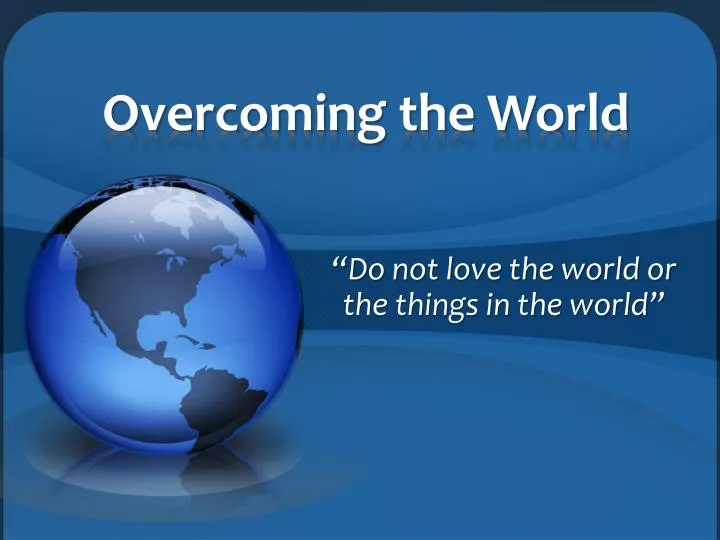 Overcoming the World

“Do not love the world or the things in the world”